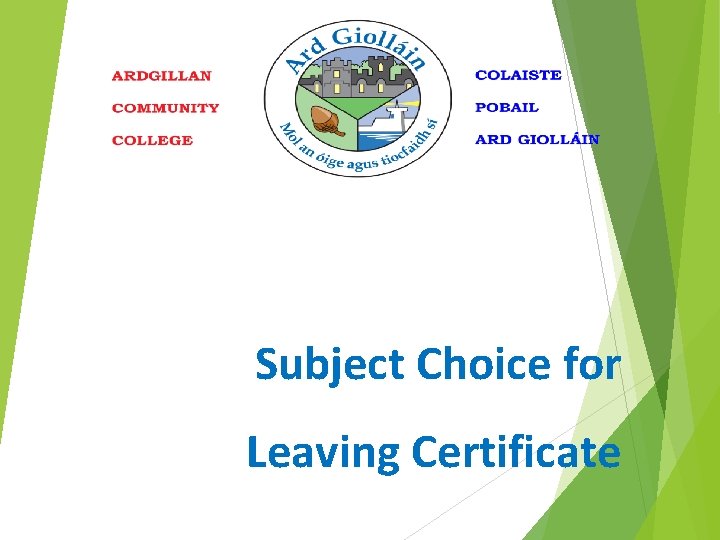 ARDGILLAN
COMMUNITY
COLLEGE

Ard Giolláin

Mol an óige agus tiocfaidh sí

COLAISTE
POBAIL
ARD GIOLLÁIN

Subject Choice for

Leaving Certificate